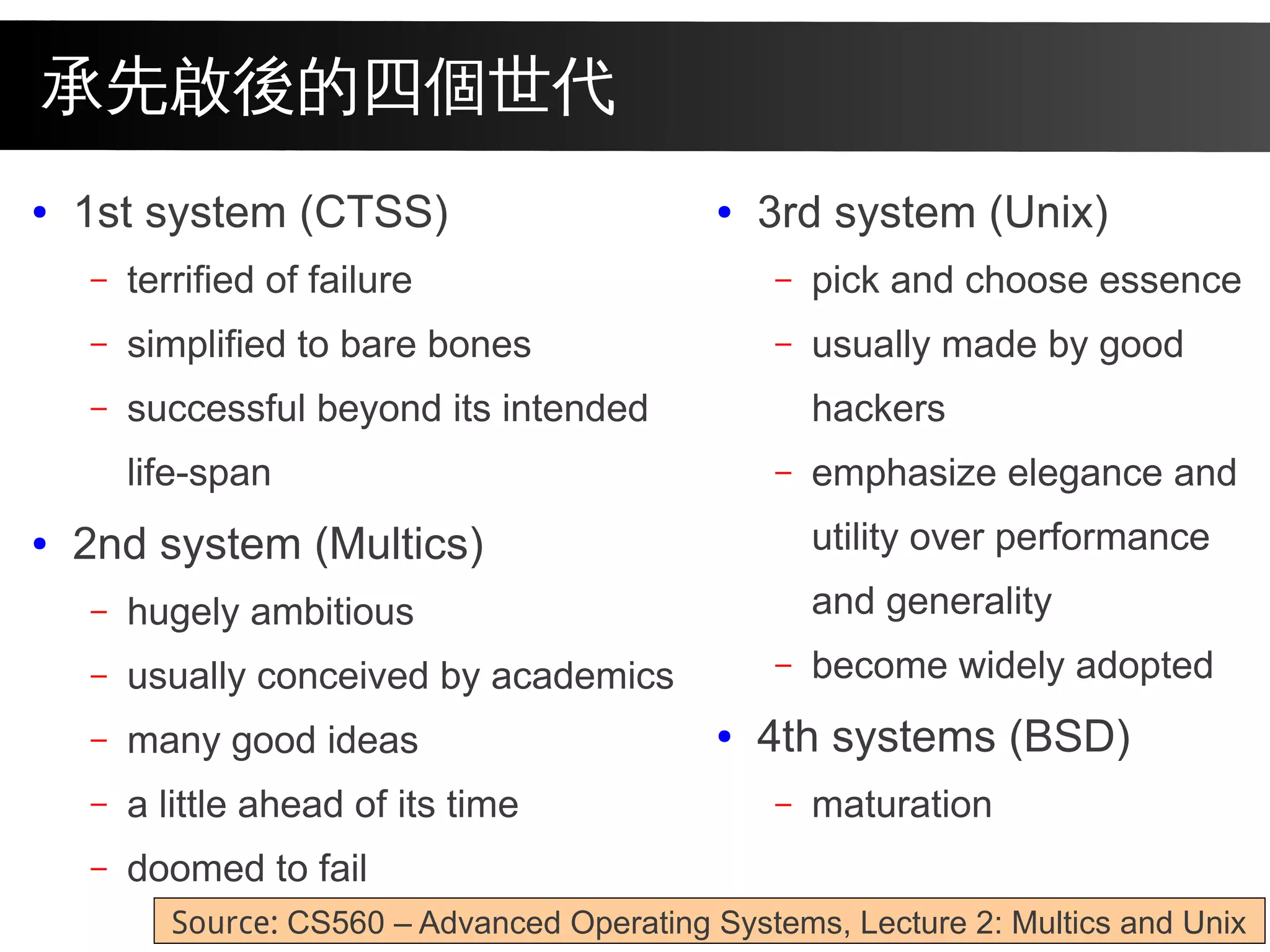 承先啟後的四個世代

• 1st system (CTSS)
  – terrified of failure
  – simplified to bare bones
  – successful beyond its intended life-span
• 2nd system (Multics)
  – hugely ambitious
  – usually conceived by academics
  – many good ideas
  – a little ahead of its time
  – doomed to fail

• 3rd system (Unix)
  – pick and choose essence
  – usually made by good hackers
  – emphasize elegance and utility over performance and generality
  – become widely adopted
• 4th systems (BSD)
  – maturation

Source: CS560 – Advanced Operating Systems, Lecture 2: Multics and Unix